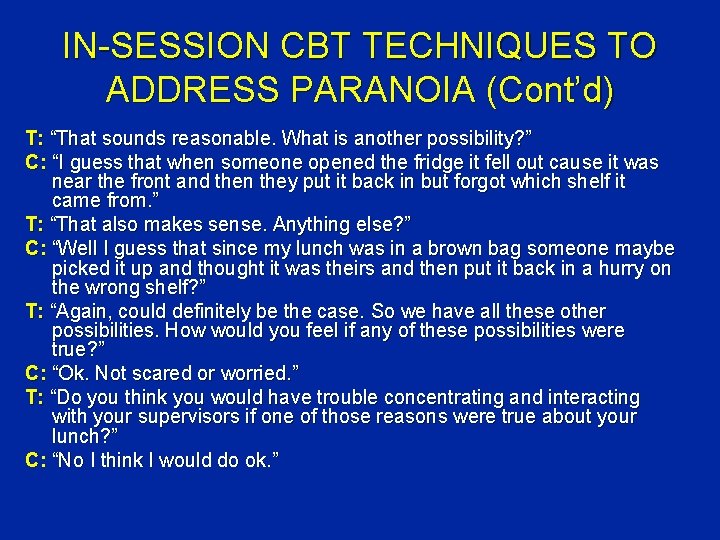 IN-SESSION CBT TECHNIQUES TO ADDRESS PARANOIA (Cont'd)

T: "That sounds reasonable. What is another possibility?"

C: "I guess that when someone opened the fridge it fell out cause it was near the front and then they put it back in but forgot which shelf it came from."

T: "That also makes sense. Anything else?"

C: "Well I guess that since my lunch was in a brown bag someone maybe picked it up and thought it was theirs and then put it back in a hurry on the wrong shelf?"

T: "Again, could definitely be the case. So we have all these other possibilities. How would you feel if any of these possibilities were true?"

C: "Ok. Not scared or worried."

T: "Do you think you would have trouble concentrating and interacting with your supervisors if one of those reasons were true about your lunch?"

C: "No I think I would do ok."